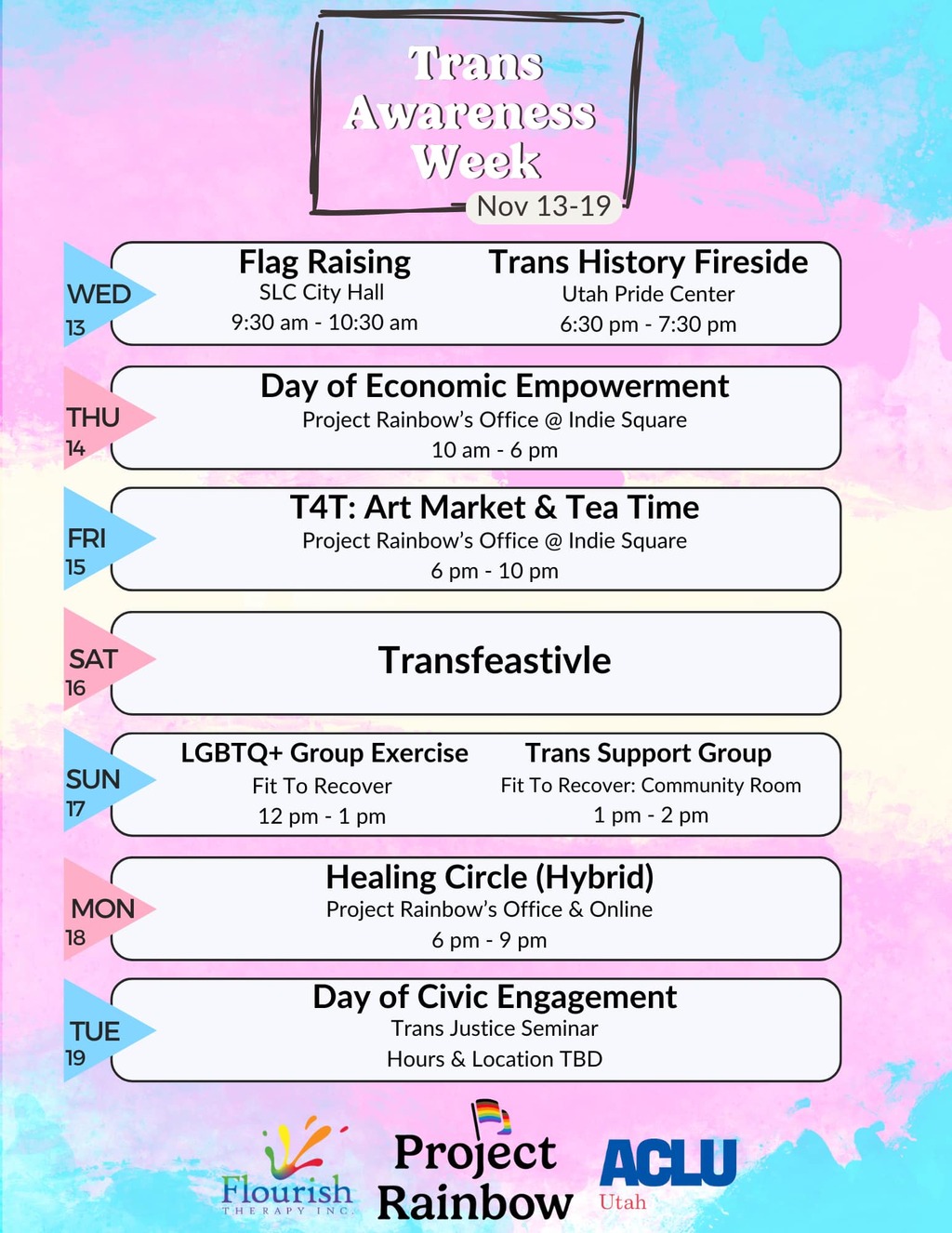 Trans Awareness Week

Nov 13-19

WED 13

Flag Raising
SLC City Hall
9:30 am - 10:30 am

Trans History Fireside
Utah Pride Center
6:30 pm - 7:30 pm

THU 14

Day of Economic Empowerment
Project Rainbow's Office @ Indie Square
10 am - 6 pm

FRI 15

T4T: Art Market & Tea Time
Project Rainbow's Office @ Indie Square
6 pm - 10 pm

SAT 16

Transfeastivle

SUN 17

LGBTQ+ Group Exercise
Fit To Recover
12 pm - 1 pm

Trans Support Group
Fit To Recover: Community Room
1 pm - 2 pm

MON 18

Healing Circle (Hybrid)
Project Rainbow's Office & Online
6 pm - 9 pm

TUE 19

Day of Civic Engagement
Trans Justice Seminar
Hours & Location TBD

Flourish THERAPY INC.

Project Rainbow

ACLU Utah